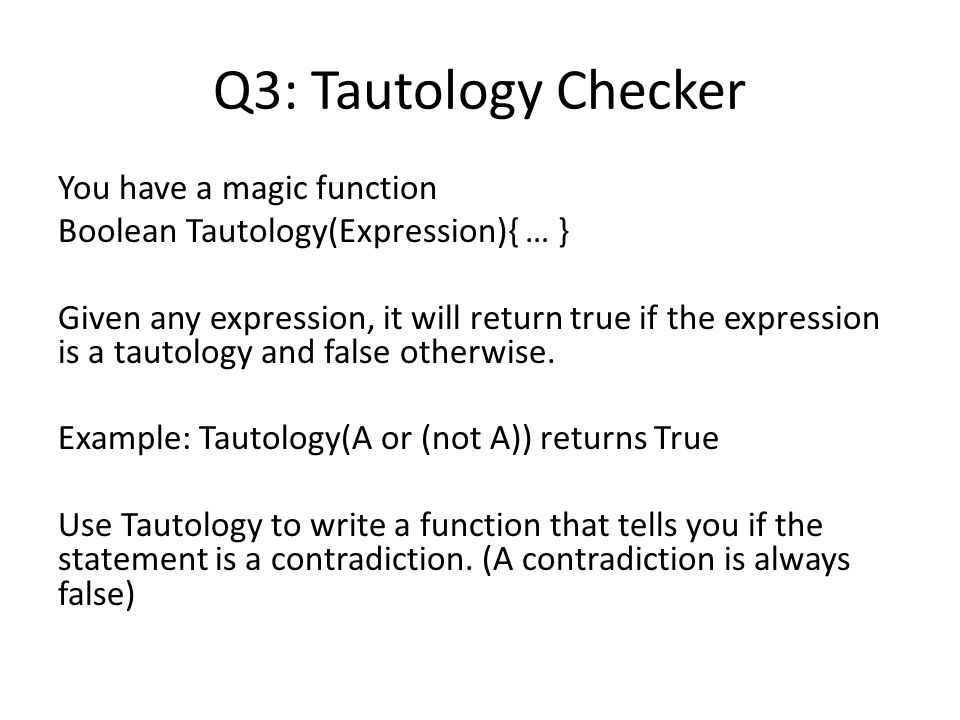 Q3: Tautology Checker

You have a magic function
Boolean Tautology(Expression){ … }

Given any expression, it will return true if the expression is a tautology and false otherwise.

Example: Tautology(A or (not A)) returns True

Use Tautology to write a function that tells you if the statement is a contradiction. (A contradiction is always false)